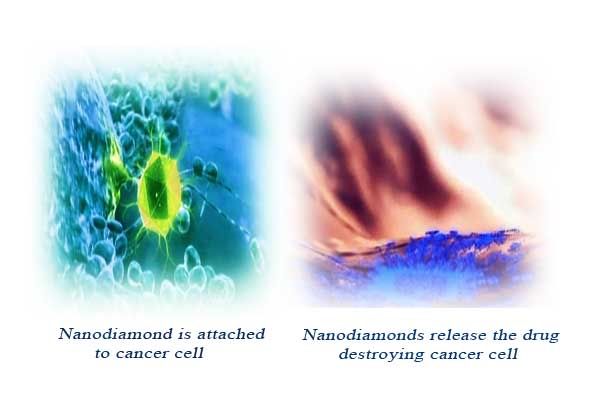 Nanodiamond is attached to cancer cell

Nanodiamonds release the drug destroying cancer cell